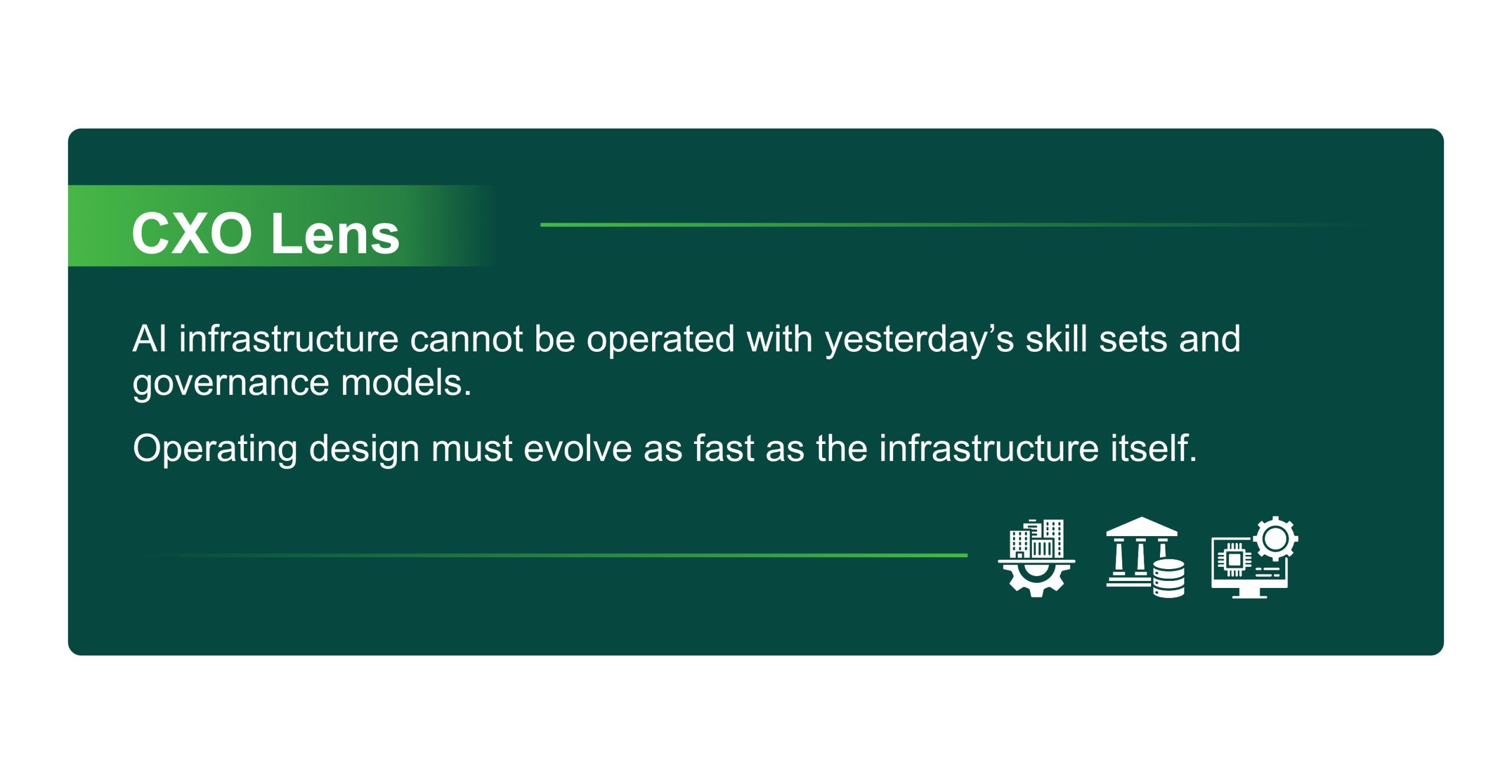 CXO Lens

AI infrastructure cannot be operated with yesterday’s skill sets and governance models.

Operating design must evolve as fast as the infrastructure itself.